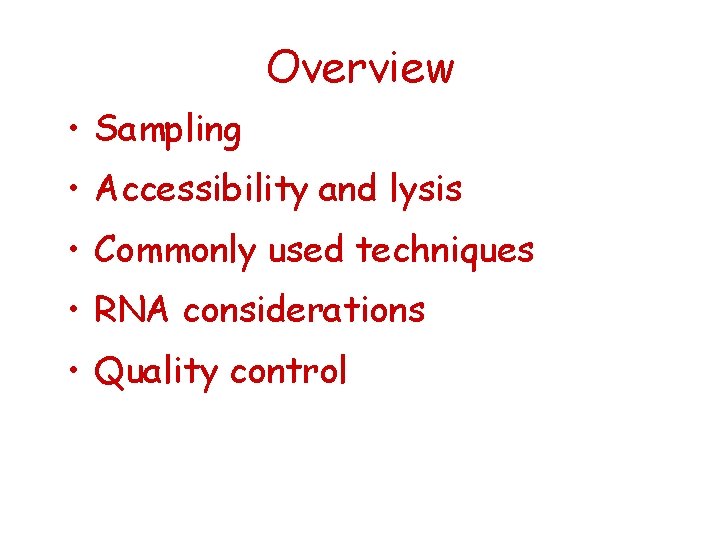 Overview

• Sampling
• Accessibility and lysis
• Commonly used techniques
• RNA considerations
• Quality control